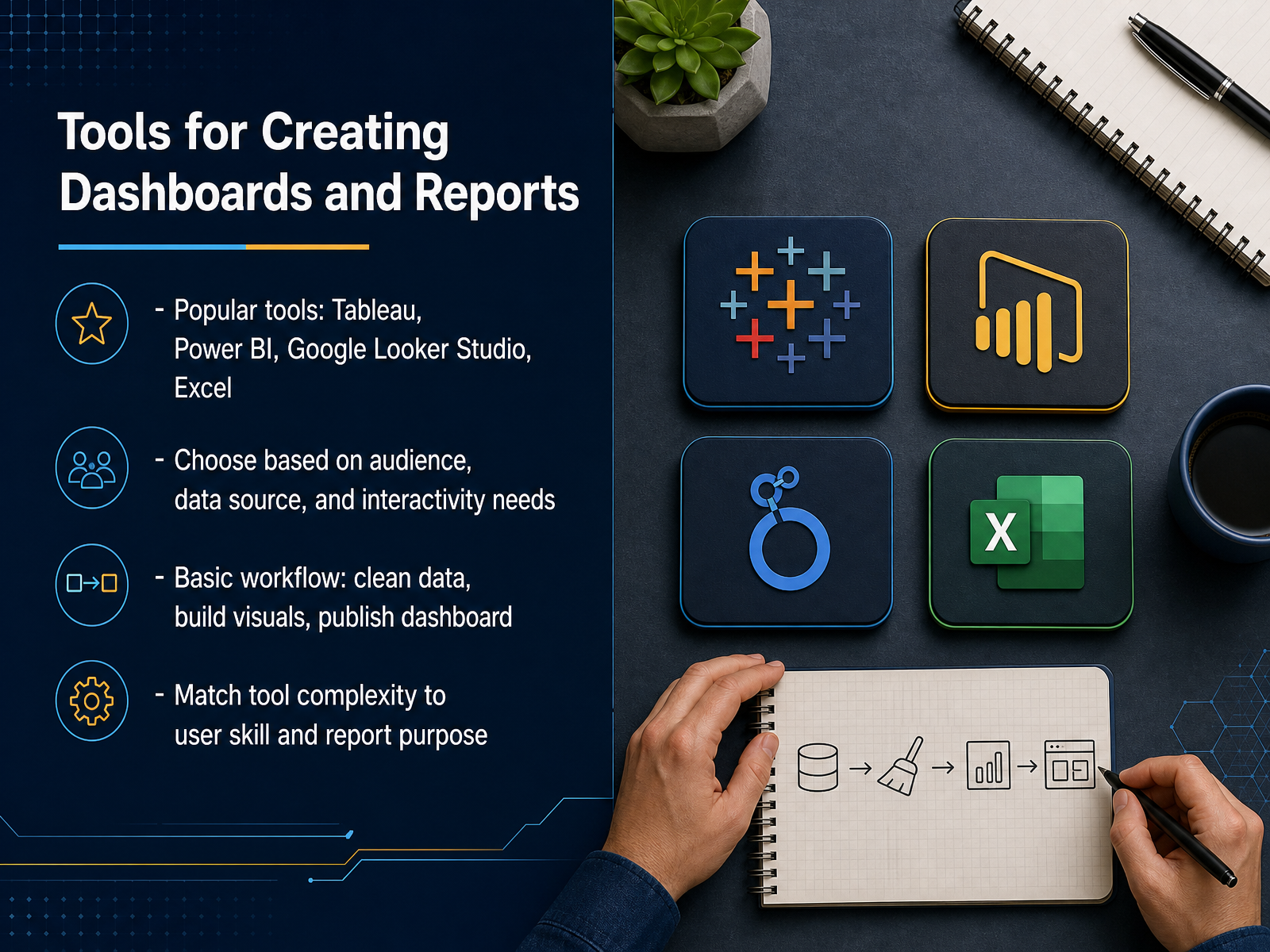 Tools for Creating Dashboards and Reports

- Popular tools: Tableau, Power BI, Google Looker Studio, Excel

- Choose based on audience, data source, and interactivity needs

- Basic workflow: clean data, build visuals, publish dashboard

- Match tool complexity to user skill and report purpose

X